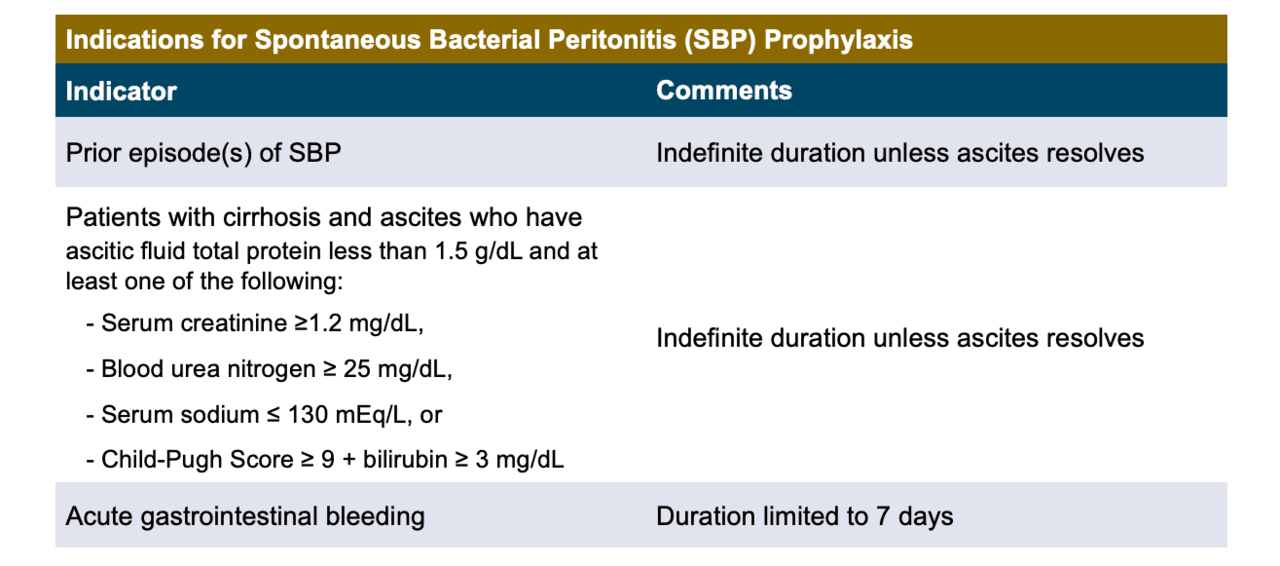 Indications for Spontaneous Bacterial Peritonitis (SBP) Prophylaxis

| Indicator | Comments |
|---|---|
| Prior episode(s) of SBP | Indefinite duration unless ascites resolves |
| Patients with cirrhosis and ascites who have ascitic fluid total protein less than 1.5 g/dL and at least one of the following: - Serum creatinine ≥1.2 mg/dL, - Blood urea nitrogen ≥ 25 mg/dL, - Serum sodium ≤ 130 mEq/L, or - Child-Pugh Score ≥ 9 + bilirubin ≥ 3 mg/dL | Indefinite duration unless ascites resolves |
| Acute gastrointestinal bleeding | Duration limited to 7 days |